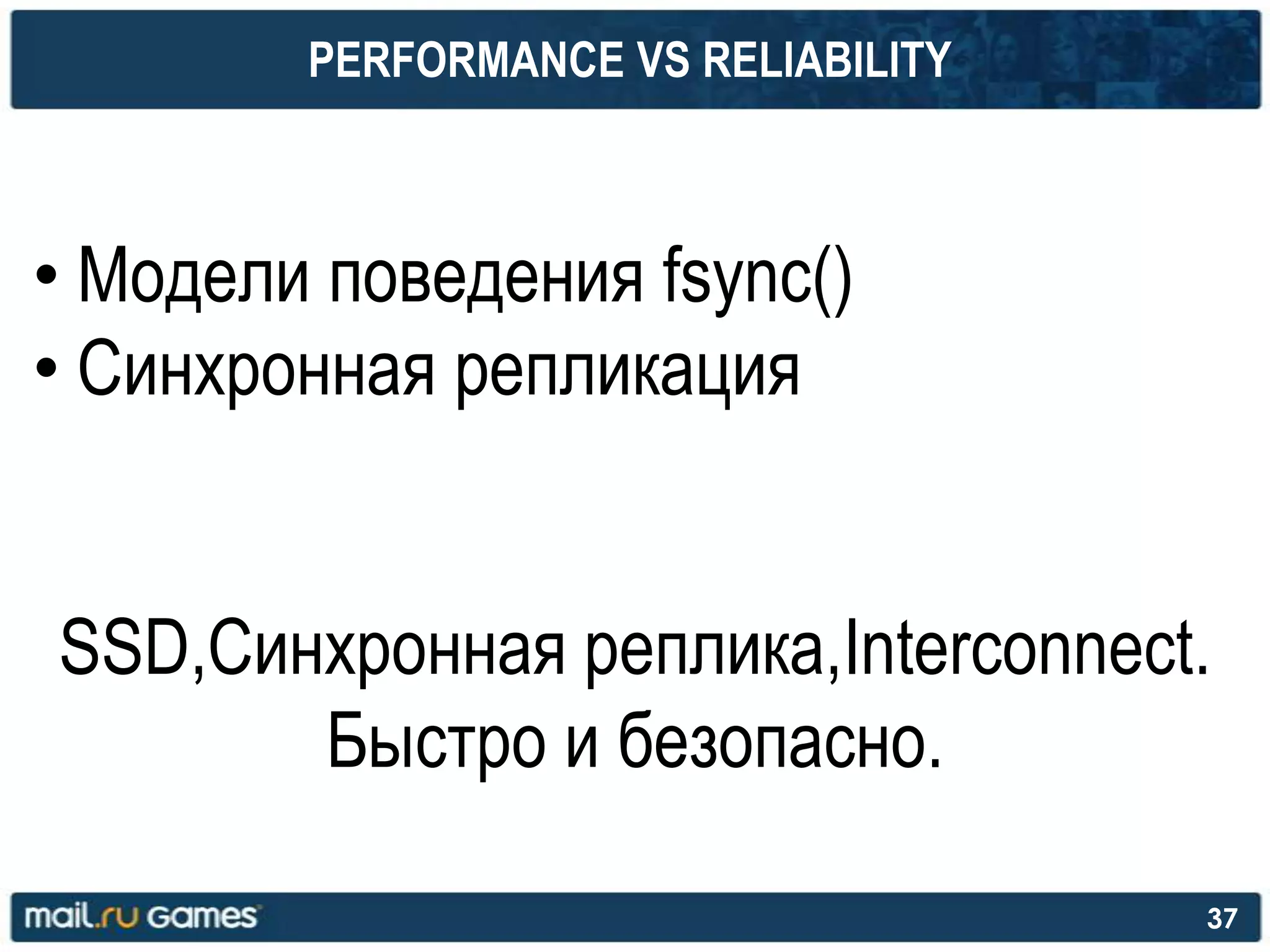 PERFORMANCE VS RELIABILITY

• Модели поведения fsync()
• Синхронная репликация

SSD,Синхронная реплика,Interconnect.
Быстро и безопасно.

mail.ru Games

37